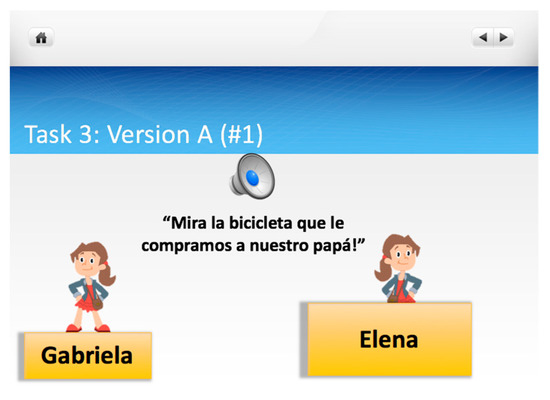 Task 3: Version A (#1)

“Mira la bicicleta que le compramos a nuestro papá!”

Gabriela

Elena